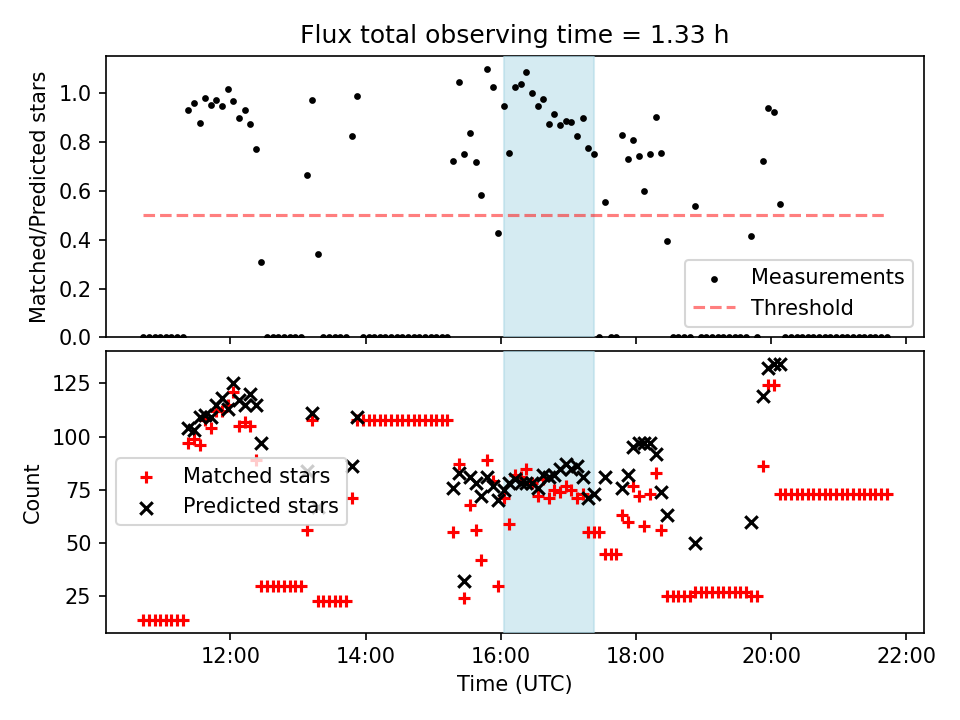 Flux total observing time = 1.33 h

Matched/Predicted stars

1.0
0.8
0.6
0.4
0.2
0.0

Measurements
Threshold

Count

125
100
75
50
25

Matched stars
Predicted stars

12:00
14:00
16:00
18:00
20:00
22:00

Time (UTC)